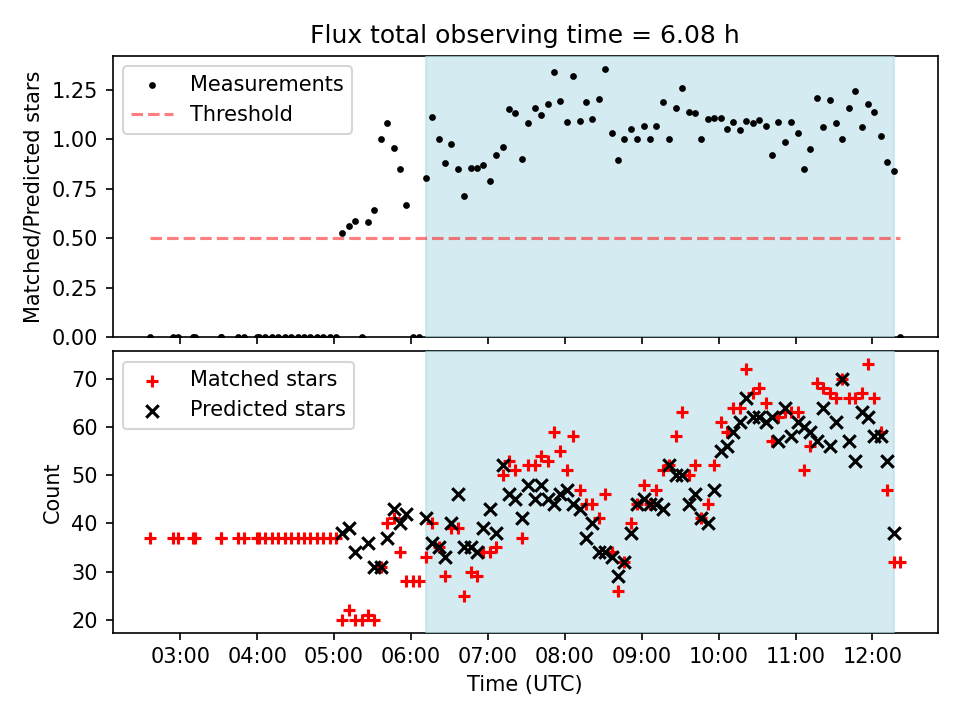 Flux total observing time = 6.08 h

Measurements
Threshold

Matched/Predicted stars

1.25
1.00
0.75
0.50
0.25
0.00

Matched stars
Predicted stars

Count

70
60
50
40
30
20

03:00 04:00 05:00 06:00 07:00 08:00 09:00 10:00 11:00 12:00

Time (UTC)